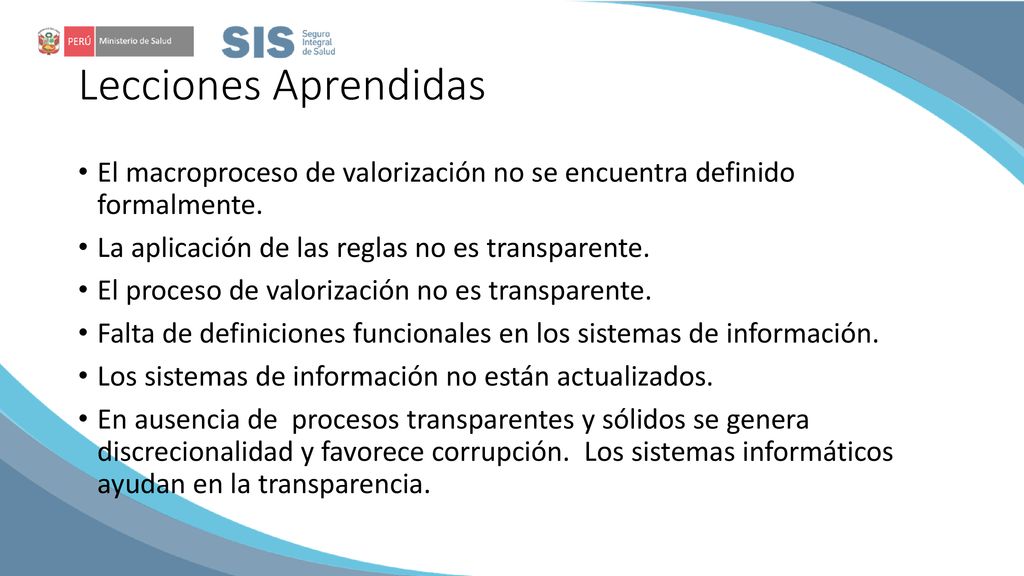 PERÚ Ministerio de Salud

SIS Seguro Integral de Salud

Lecciones Aprendidas

• El macroproceso de valorización no se encuentra definido formalmente.
• La aplicación de las reglas no es transparente.
• El proceso de valorización no es transparente.
• Falta de definiciones funcionales en los sistemas de información.
• Los sistemas de información no están actualizados.
• En ausencia de procesos transparentes y sólidos se genera discrecionalidad y favorece corrupción. Los sistemas informáticos ayudan en la transparencia.